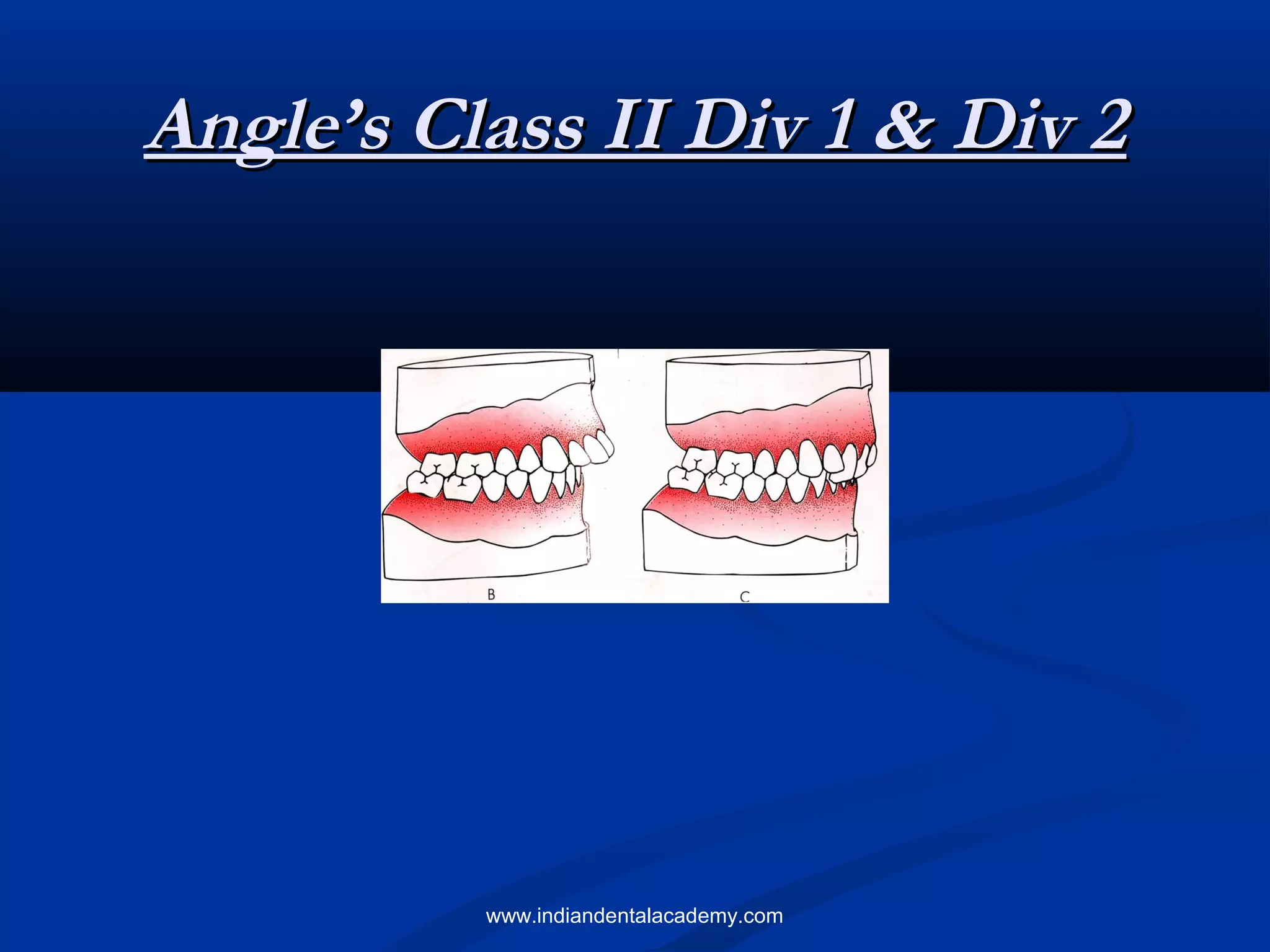 Angle's Class II Div 1 & Div 2

B

C

www.indiandentalacademy.com